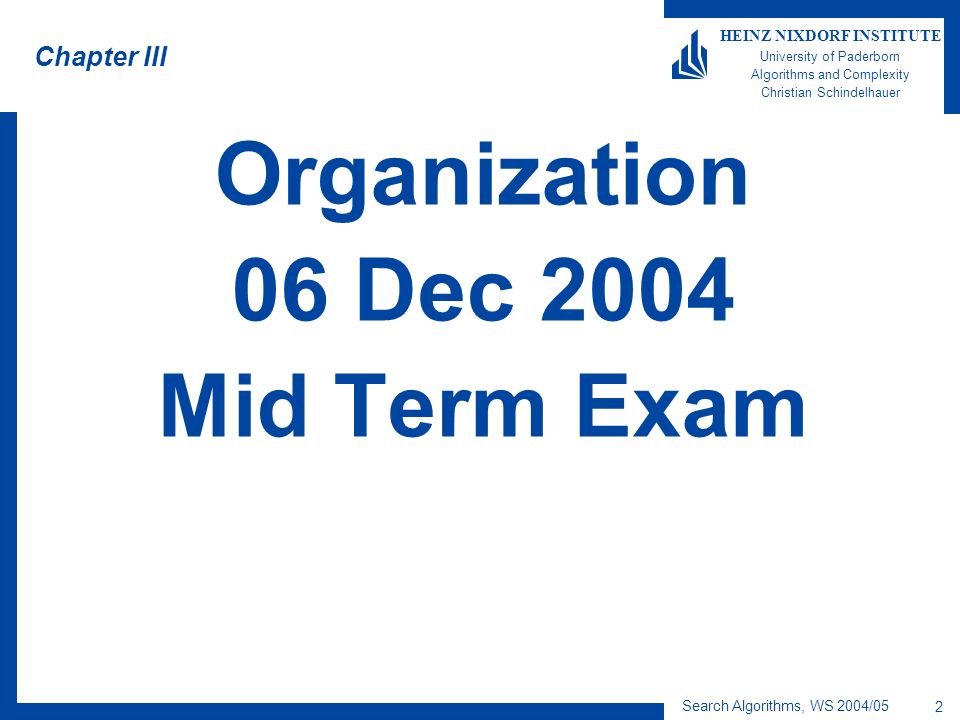 Chapter III

HEINZ NIXDORF INSTITUTE
University of Paderborn
Algorithms and Complexity
Christian Schindelhauer

Organization
06 Dec 2004
Mid Term Exam

Search Algorithms, WS 2004/05

2